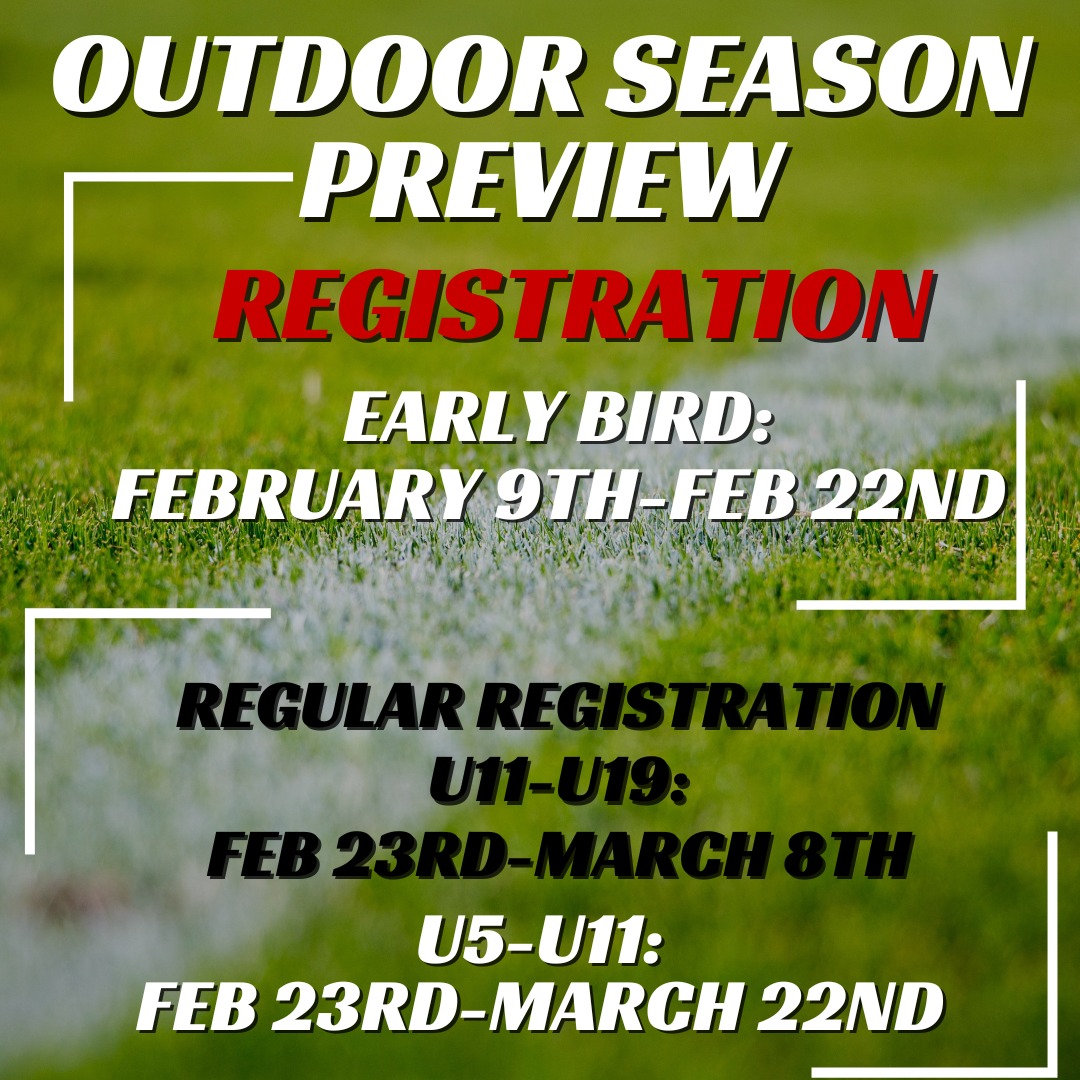 OUTDOOR SEASON PREVIEW

REGISTRATION

EARLY BIRD:
FEBRUARY 9TH-FEB 22ND

REGULAR REGISTRATION
U11-U19:
FEB 23RD-MARCH 8TH

U5-U11:
FEB 23RD-MARCH 22ND